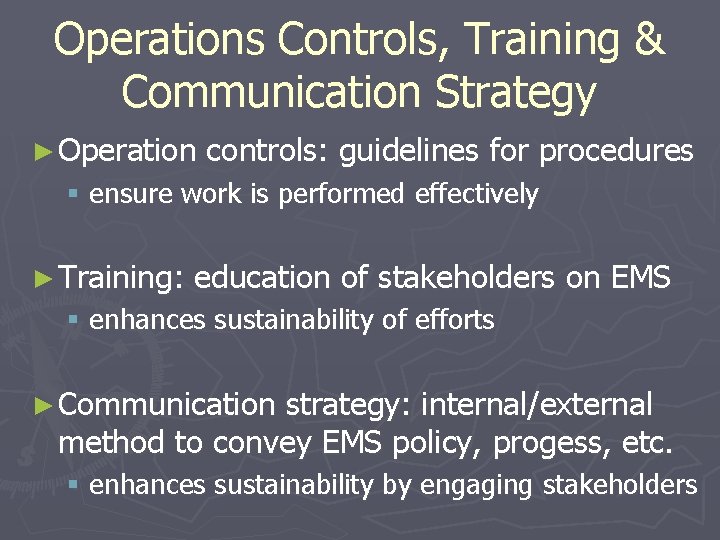 Operations Controls, Training & Communication Strategy

► Operation controls: guidelines for procedures
▪ ensure work is performed effectively

► Training: education of stakeholders on EMS
▪ enhances sustainability of efforts

► Communication strategy: internal/external method to convey EMS policy, progess, etc.
▪ enhances sustainability by engaging stakeholders